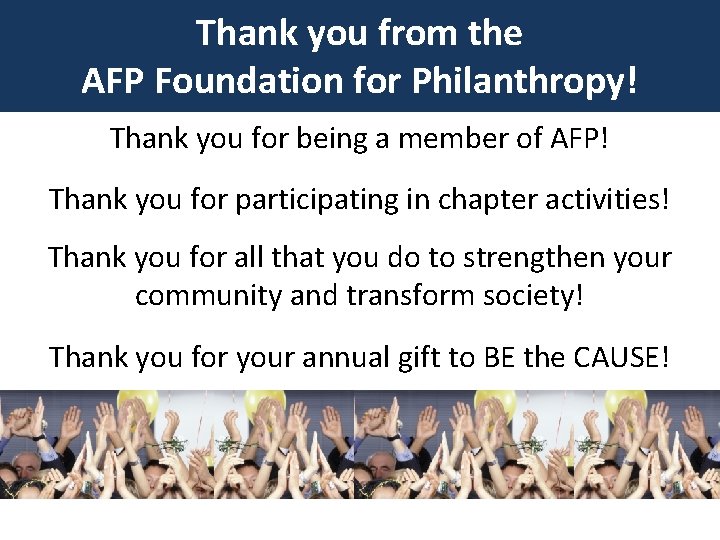 Thank you from the AFP Foundation for Philanthropy!

Thank you for being a member of AFP!

Thank you for participating in chapter activities!

Thank you for all that you do to strengthen your community and transform society!

Thank you for your annual gift to BE the CAUSE!